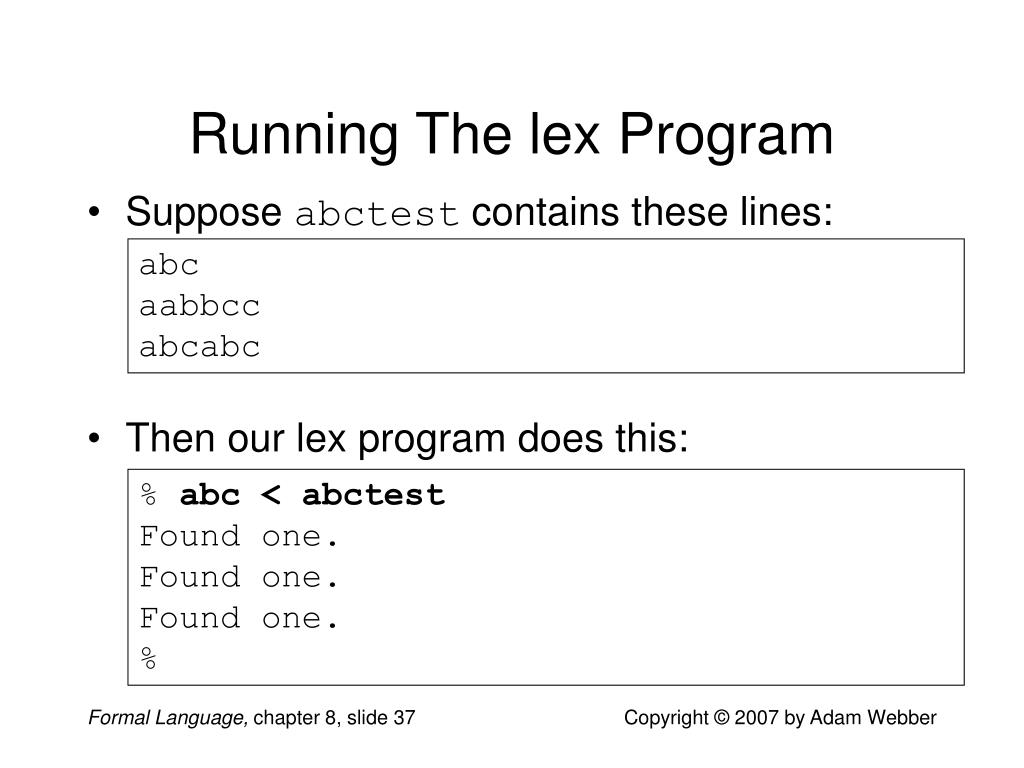 Running The lex Program

• Suppose abctest contains these lines:

abc
aabbcc
abcabc

• Then our lex program does this:

% abc < abctest
Found one.
Found one.
Found one.
%

Formal Language, chapter 8, slide 37

Copyright © 2007 by Adam Webber